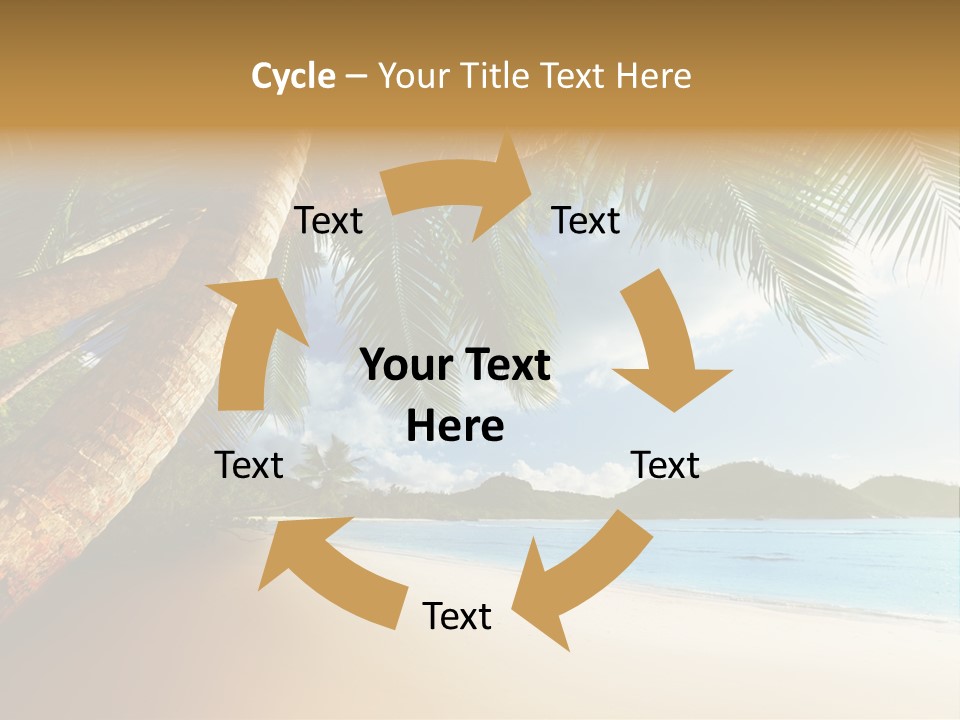 Cycle – Your Title Text Here

Text

Text

Your Text Here

Text

Text

Text